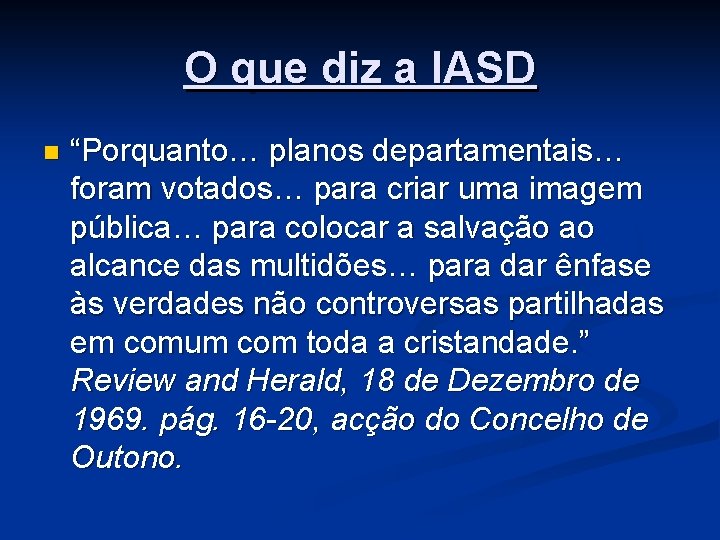 O que diz a IASD

“Porquanto… planos departamentais… foram votados… para criar uma imagem pública… para colocar a salvação ao alcance das multidões… para dar ênfase às verdades não controversas partilhadas em comum com toda a cristandade.” Review and Herald, 18 de Dezembro de 1969. pág. 16-20, acção do Concelho de Outono.